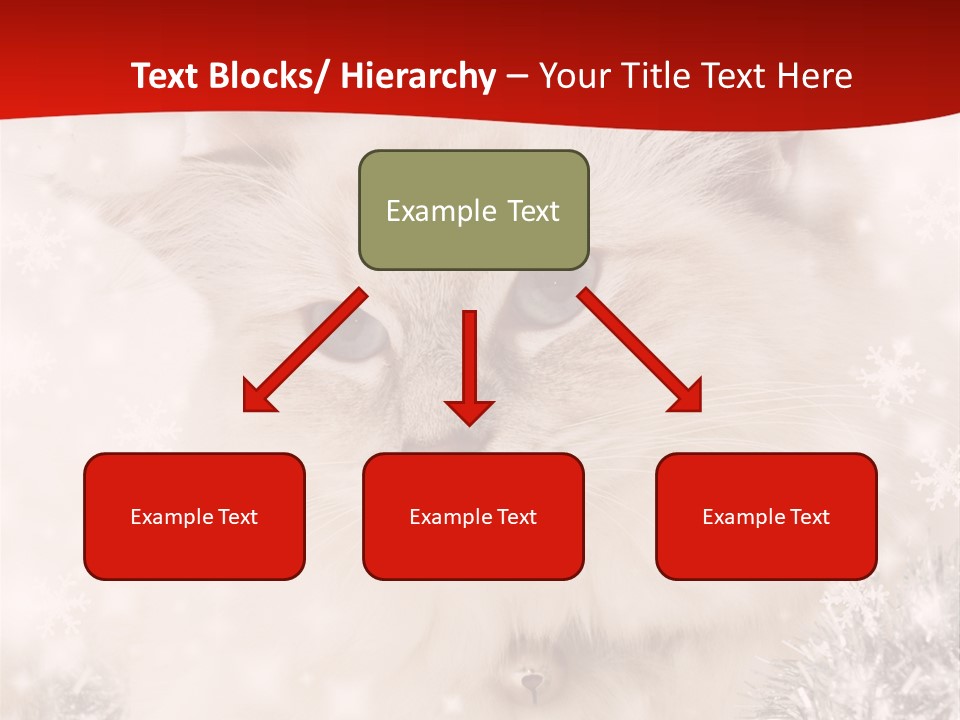 Text Blocks/ Hierarchy – Your Title Text Here

Example Text

Example Text

Example Text

Example Text